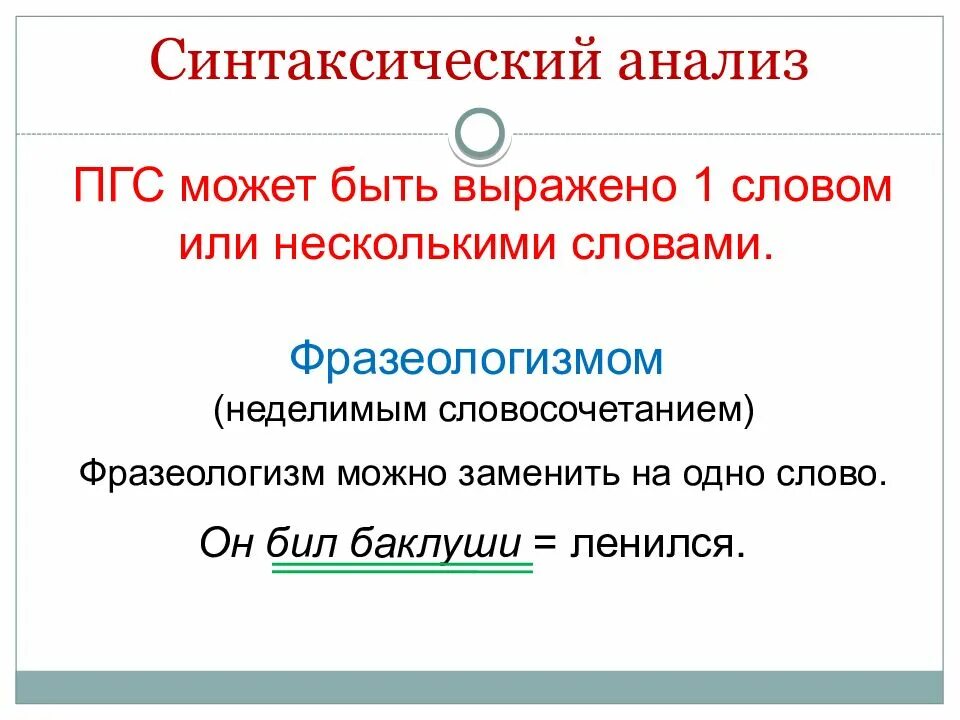 Синтаксический анализ

ПГС может быть выражено 1 словом или несколькими словами.

Фразеологизмом
(неделимым словосочетанием)

Фразеологизм можно заменить на одно слово.

Он бил баклуши = ленился.